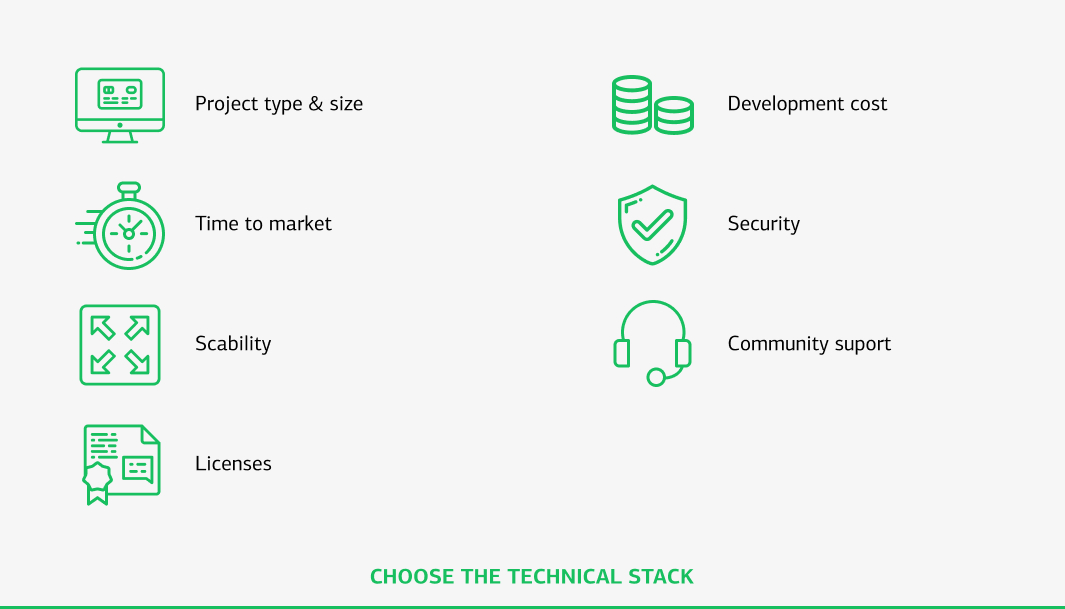 Project type & size

Time to market

Scability

Licenses

Development cost

Security

Community suport

CHOOSE THE TECHNICAL STACK